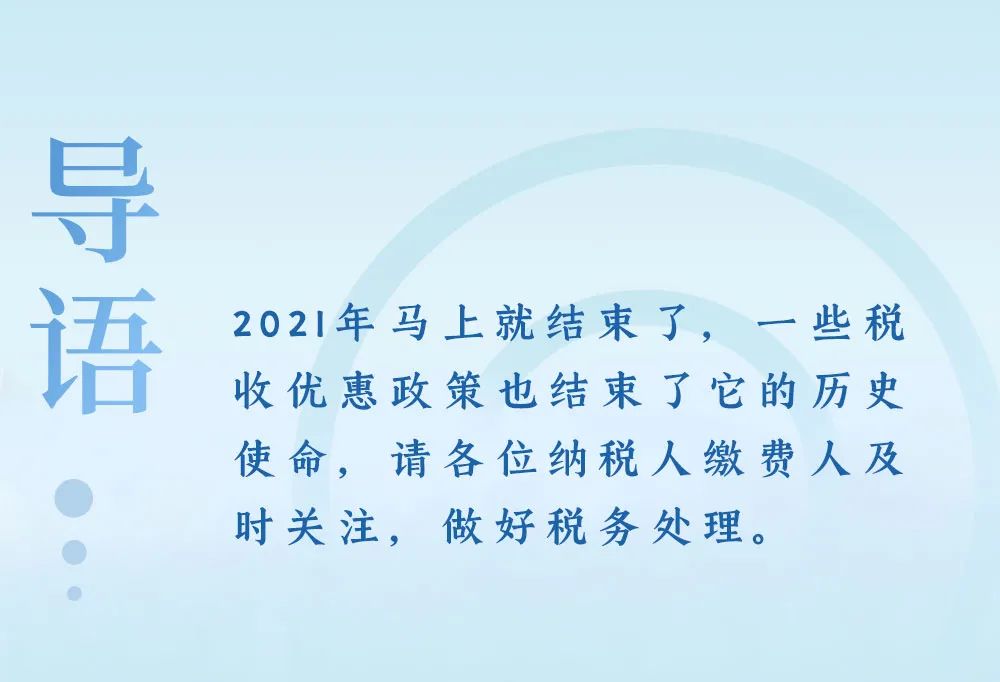 导语

2021年马上就结束了，一些税收优惠政策也结束了它的历史使命，请各位纳税人缴费人及时关注，做好税务处理。